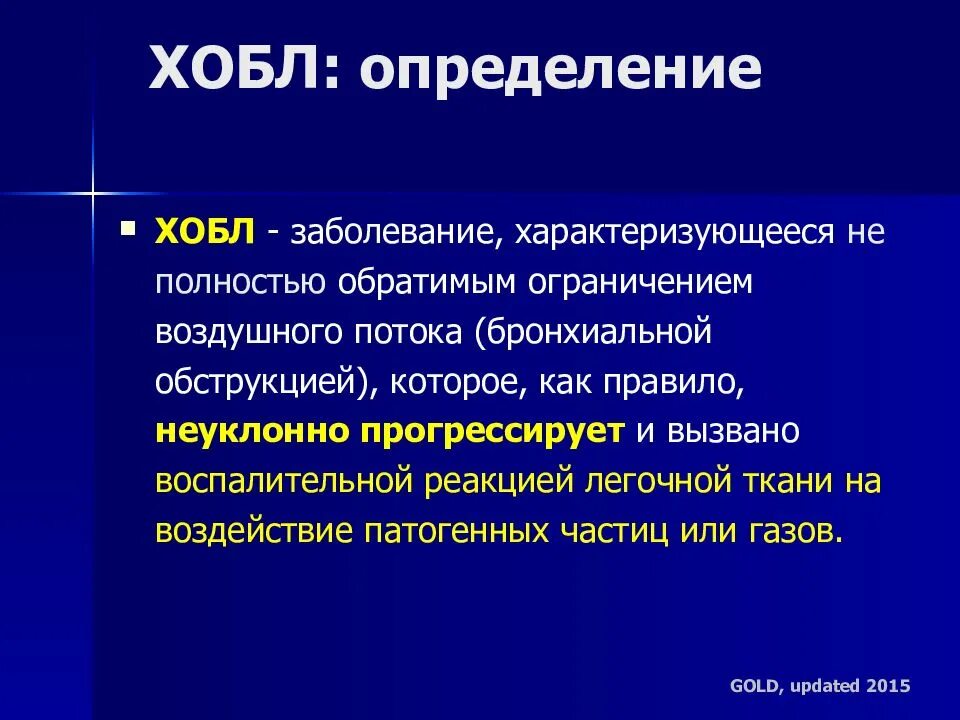 ХОБЛ: определение

ХОБЛ - заболевание, характеризующееся не полностью обратимым ограничением воздушного потока (бронхиальной обструкцией), которое, как правило, неуклонно прогрессирует и вызвано воспалительной реакцией легочной ткани на воздействие патогенных частиц или газов.

GOLD, updated 2015